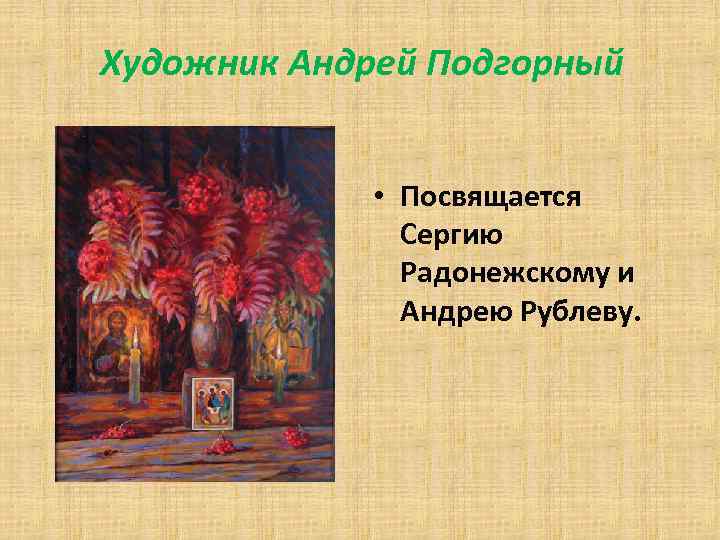 Художник Андрей Подгорный

• Посвящается Сергию Радонежскому и Андрею Рублеву.